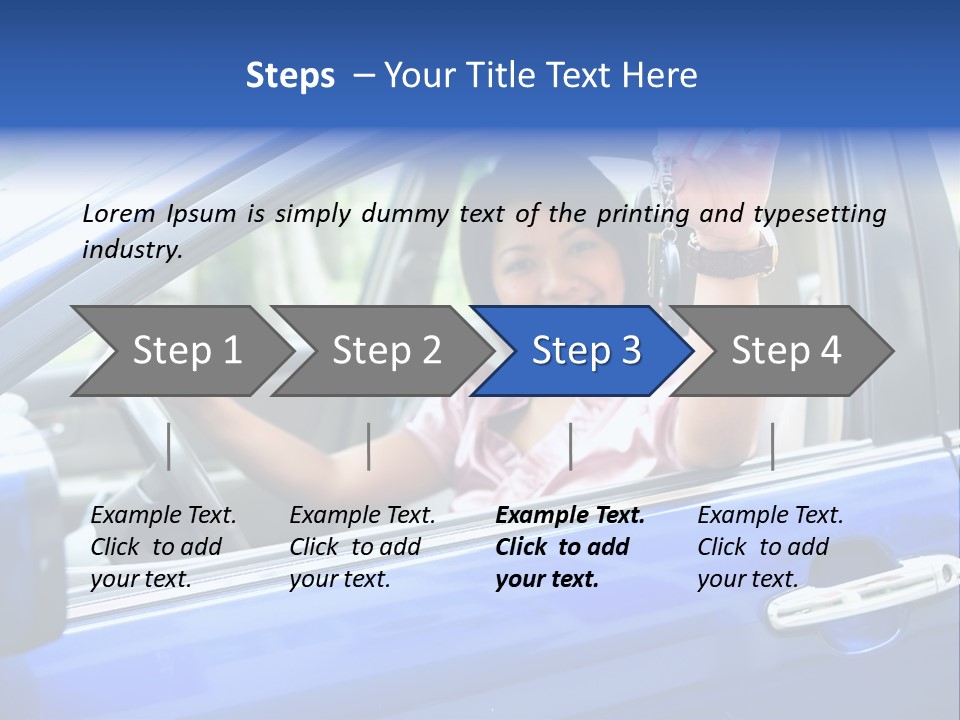 Steps – Your Title Text Here

Lorem Ipsum is simply dummy text of the printing and typesetting industry.

Step 1

Step 2

Step 3

Step 4

Example Text. Click to add your text.

Example Text. Click to add your text.

Example Text. Click to add your text.

Example Text. Click to add your text.